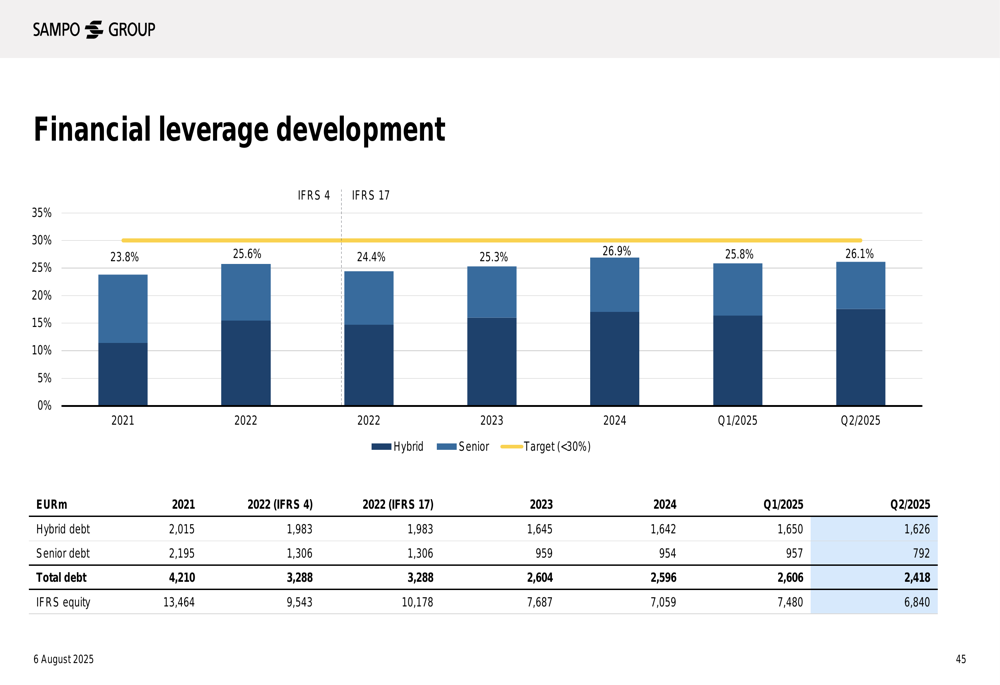 SAMPO GROUP

Financial leverage development

IFRS 4 IFRS 17

35%
30%
25%
20%
15%
10%
5%
0%

23.8% 25.6% 24.4% 25.3% 26.9% 25.8% 26.1%

2021 2022 2022 2023 2024 Q1/2025 Q2/2025

Hybrid Senior Target (<30%)

| EURm | 2021 | 2022 (IFRS 4) | 2022 (IFRS 17) | 2023 | 2024 | Q1/2025 | Q2/2025 |
|---|---|---|---|---|---|---|---|
| Hybrid debt | 2,015 | 1,983 | 1,983 | 1,645 | 1,642 | 1,650 | 1,626 |
| Senior debt | 2,195 | 1,306 | 1,306 | 959 | 954 | 957 | 792 |
| Total debt | 4,210 | 3,288 | 3,288 | 2,604 | 2,596 | 2,606 | 2,418 |
| IFRS equity | 13,464 | 9,543 | 10,178 | 7,687 | 7,059 | 7,480 | 6,840 |

6 August 2025

45